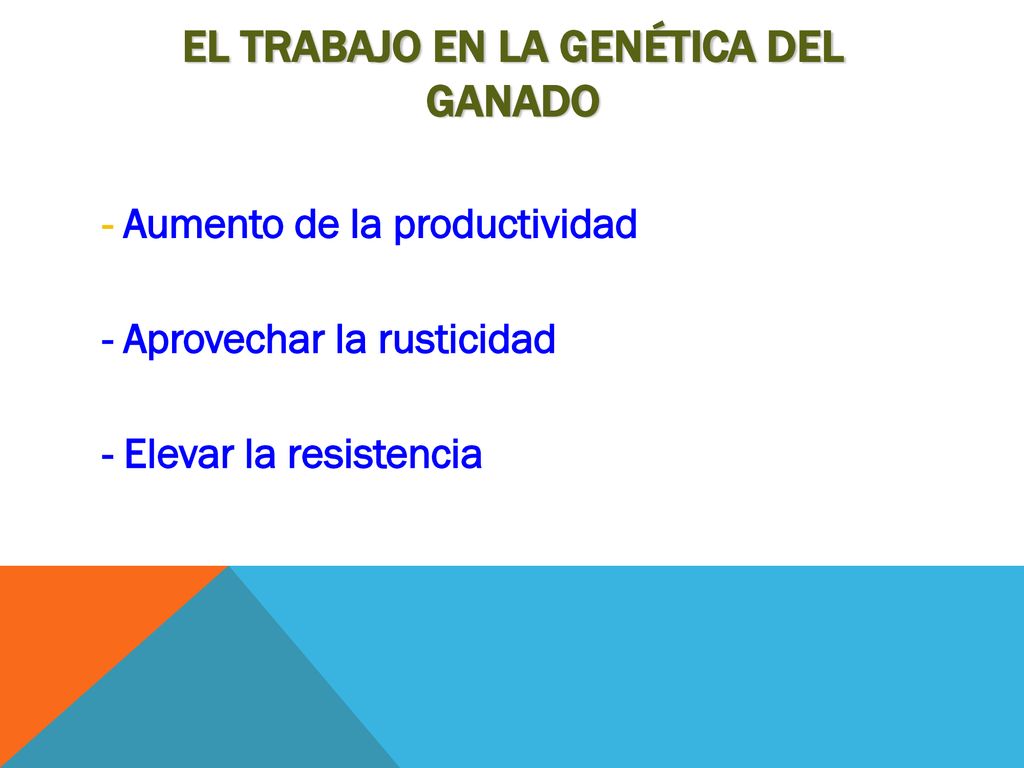 EL TRABAJO EN LA GENÉTICA DEL GANADO

- Aumento de la productividad

- Aprovechar la rusticidad

- Elevar la resistencia